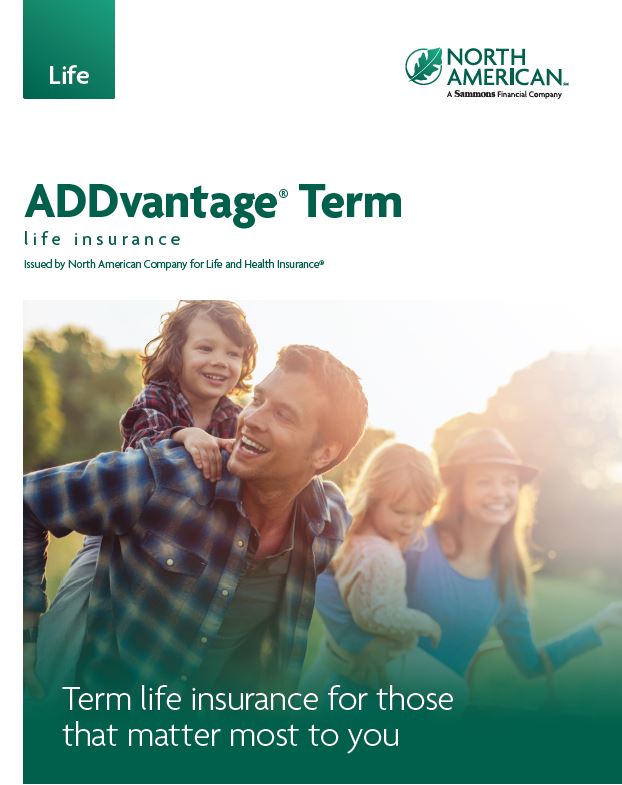 Life

NORTH AMERICAN™
A Sammons Financial Company

ADDvantage® Term
life insurance
Issued by North American Company for Life and Health Insurance®

Term life insurance for those that matter most to you